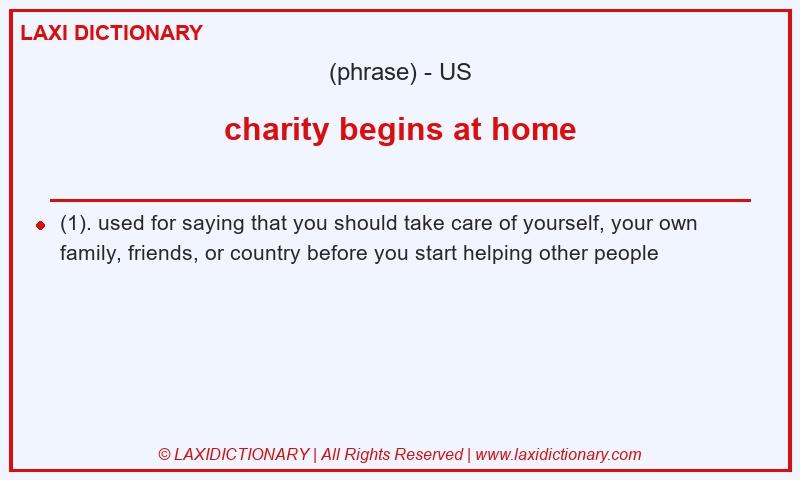 LAXI DICTIONARY

(phrase) - US

charity begins at home

(1). used for saying that you should take care of yourself, your own family, friends, or country before you start helping other people

© LAXIDICTIONARY | All Rights Reserved | www.laxidictionary.com